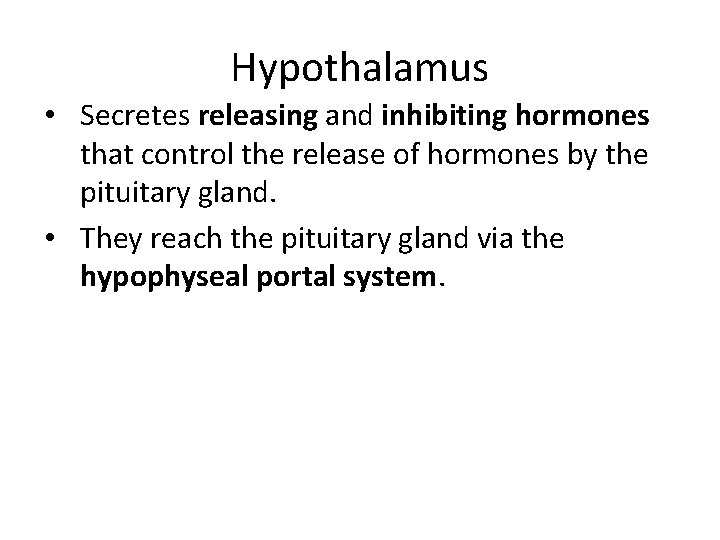 Hypothalamus

• Secretes releasing and inhibiting hormones that control the release of hormones by the pituitary gland.

• They reach the pituitary gland via the hypophyseal portal system.